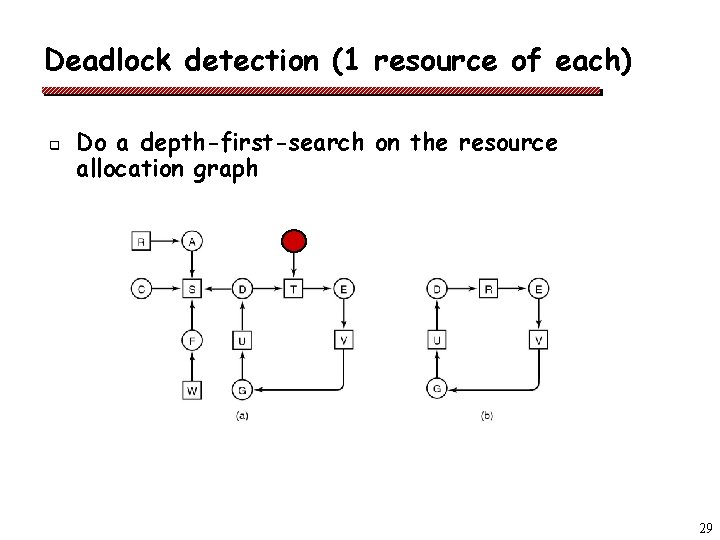 Deadlock detection (1 resource of each)

Do a depth-first-search on the resource allocation graph

R A C S D T E F U V W G (a)

D R E U V G (b)

29